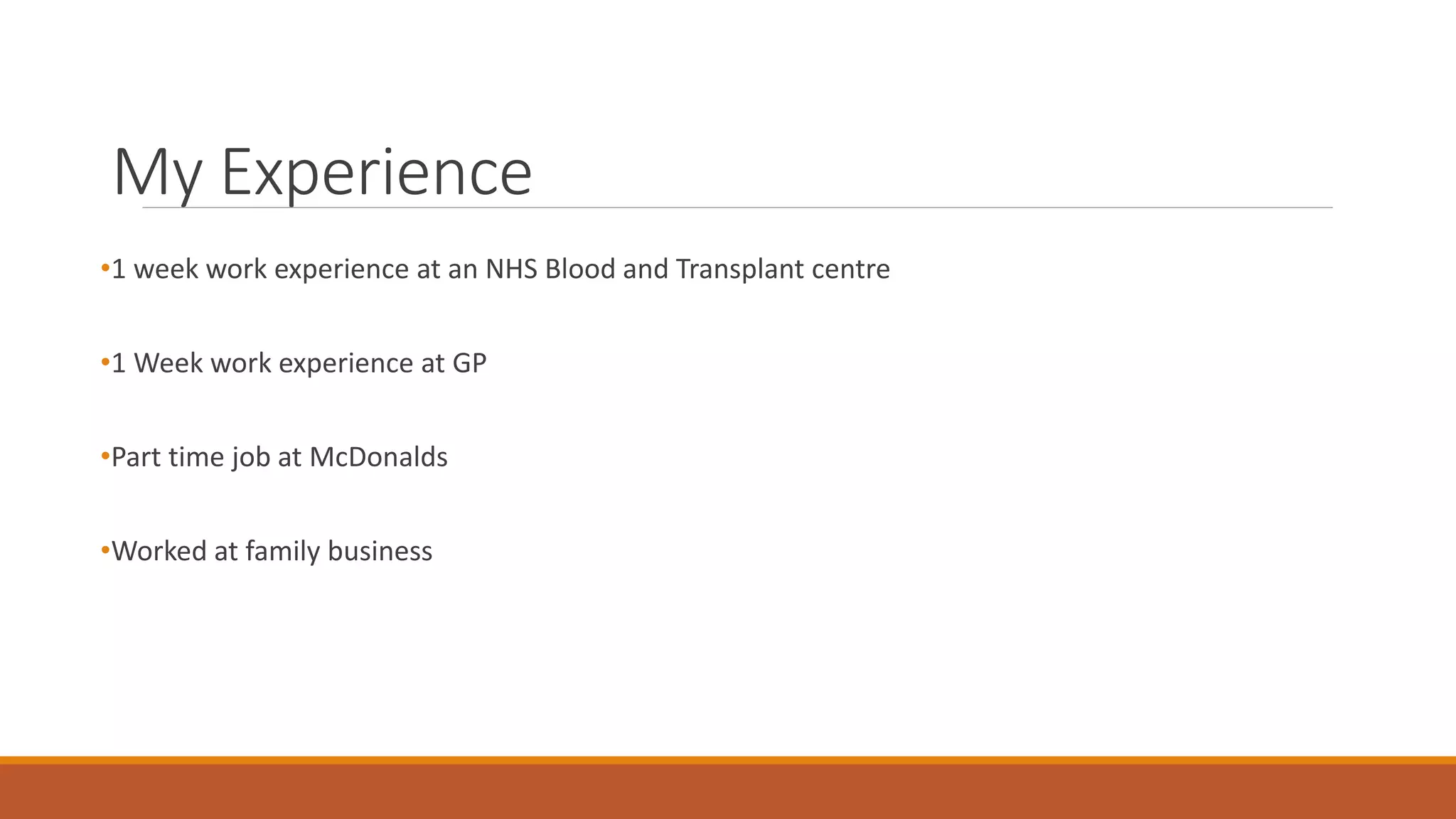 My Experience

•1 week work experience at an NHS Blood and Transplant centre

•1 Week work experience at GP

•Part time job at McDonalds

•Worked at family business